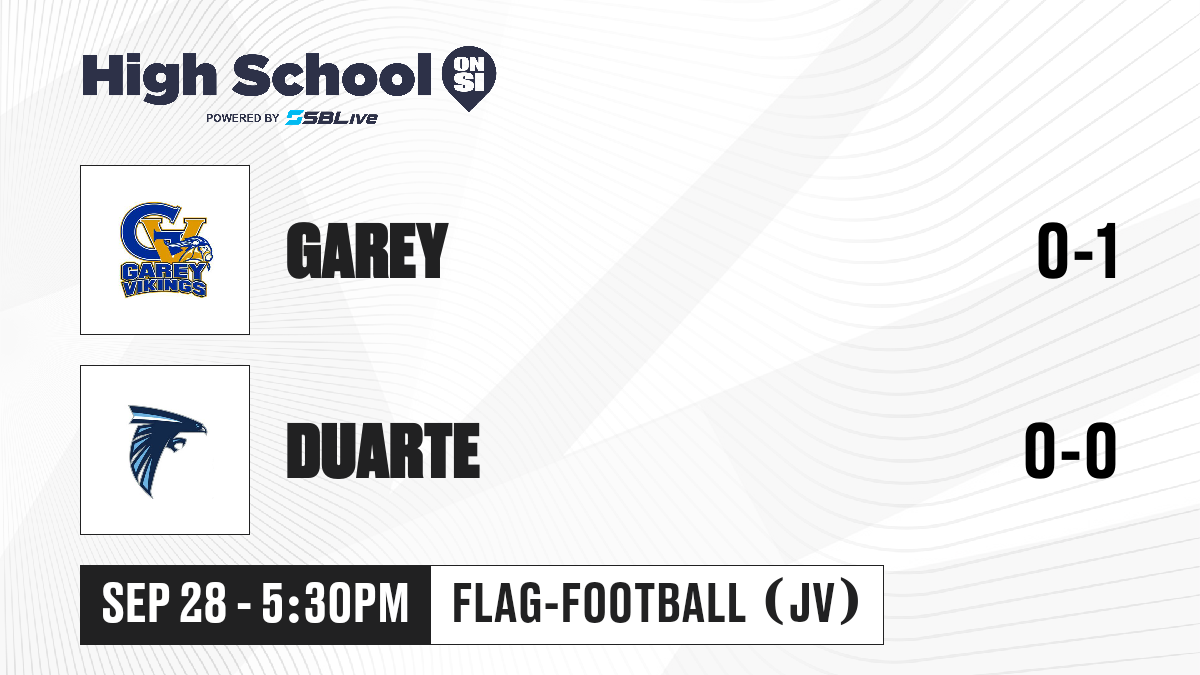 High School ON SI
POWERED BY SBLive

GV
GAREY VIKINGS

GAREY

0-1

DUARTE

0-0

SEP 28 - 5:30PM

FLAG-FOOTBALL (JV)